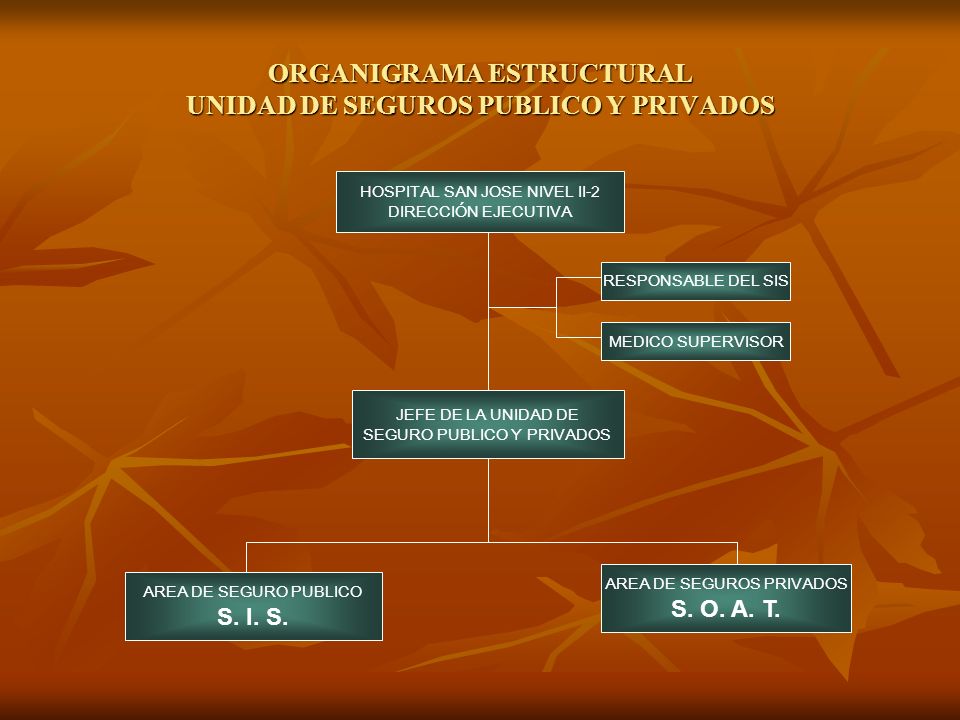 ORGANIGRAMA ESTRUCTURAL
UNIDAD DE SEGUROS PUBLICO Y PRIVADOS

HOSPITAL SAN JOSE NIVEL II-2
DIRECCIÓN EJECUTIVA

RESPONSABLE DEL SIS

MEDICO SUPERVISOR

JEFE DE LA UNIDAD DE
SEGURO PUBLICO Y PRIVADOS

AREA DE SEGURO PUBLICO
S. I. S.

AREA DE SEGUROS PRIVADOS
S. O. A. T.